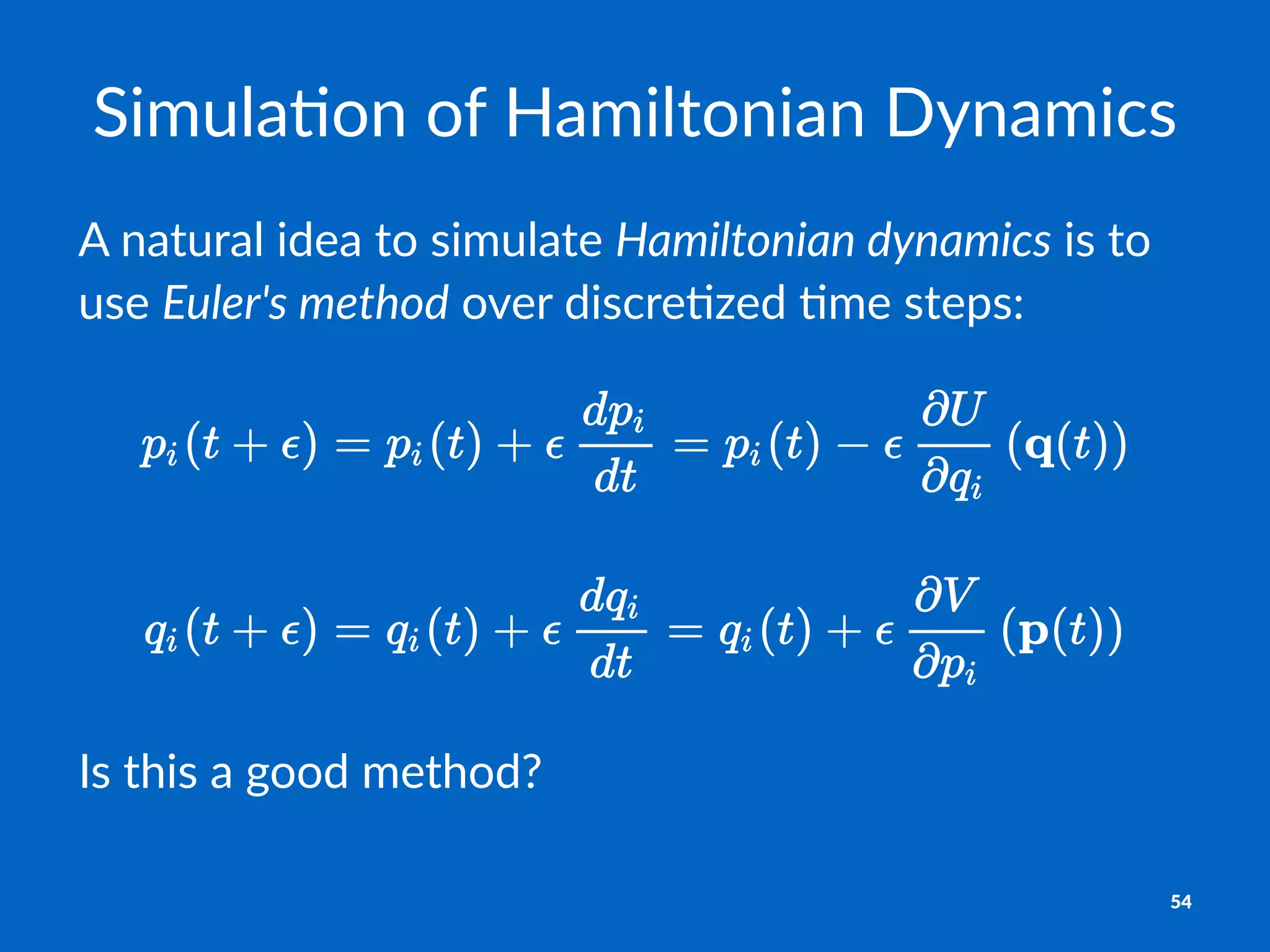 Simulation of Hamiltonian Dynamics

A natural idea to simulate Hamiltonian dynamics is to use Euler's method over discretized time steps:

$p_i(t+\epsilon) = p_i(t) + \epsilon \frac{dp_i}{dt} = p_i(t) - \epsilon \frac{\partial U}{\partial q_i}(\mathbf{q}(t))$

$q_i(t+\epsilon) = q_i(t) + \epsilon \frac{dq_i}{dt} = q_i(t) + \epsilon \frac{\partial V}{\partial p_i}(\mathbf{p}(t))$

Is this a good method?

54